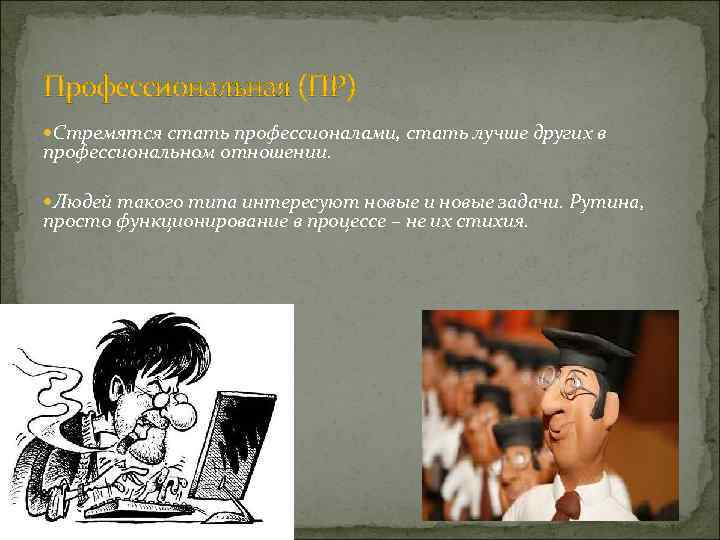 Профессиональная (ПР)

Стремятся стать профессионалами, стать лучше других в профессиональном отношении.

Людей такого типа интересуют новые и новые задачи. Рутина, просто функционирование в процессе – не их стихия.